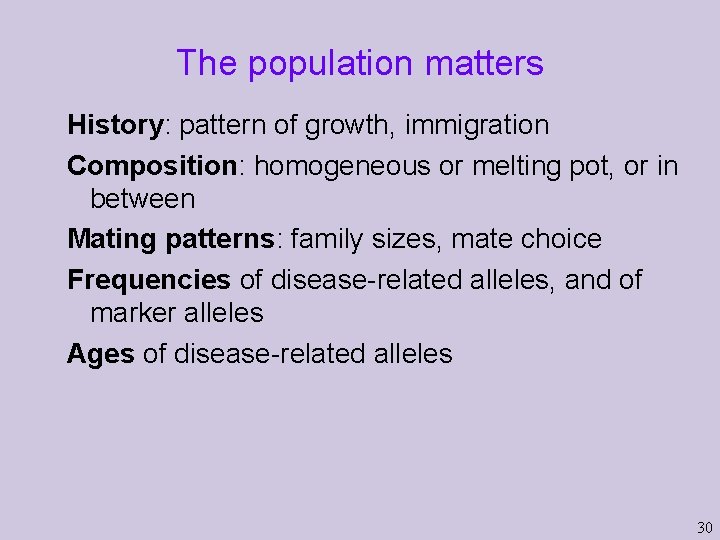 The population matters

History: pattern of growth, immigration

Composition: homogeneous or melting pot, or in between

Mating patterns: family sizes, mate choice

Frequencies of disease-related alleles, and of marker alleles

Ages of disease-related alleles

30